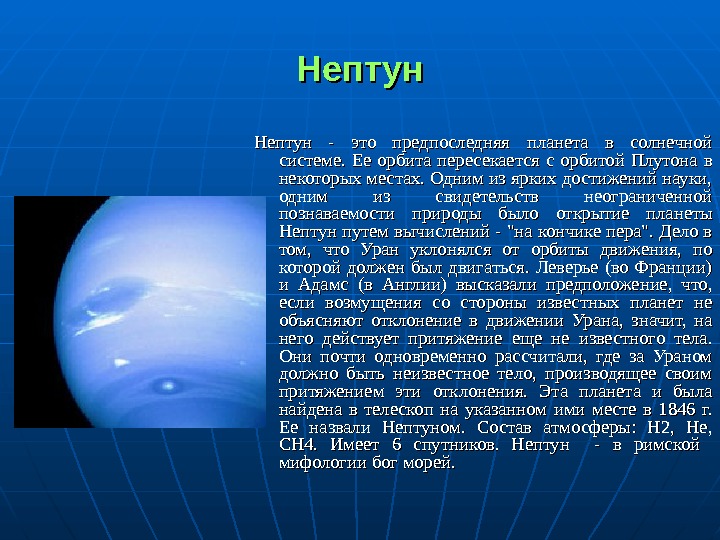 Нептун

Нептун - это предпоследняя планета в солнечной системе. Ее орбита пересекается с орбитой Плутона в некоторых местах. Одним из ярких достижений науки, одним из свидетельств неограниченной познаваемости природы было открытие планеты Нептун путем вычислений - "на кончике пера". Дело в том, что Уран уклонялся от орбиты движения, по которой должен был двигаться. Леверье (во Франции) и Адамс (в Англии) высказали предположение, что, если возмущения со стороны известных планет не объясняют отклонение в движении Урана, значит, на него действует притяжение еще не известного тела. Они почти одновременно рассчитали, где за Ураном должно быть неизвестное тело, производящее своим притяжением эти отклонения. Эта планета и была найдена в телескоп на указанном ими месте в 1846 г. Ее назвали Нептуном. Состав атмосферы: H2, He, CH4. Имеет 6 спутников. Нептун - в римской мифологии бог морей.